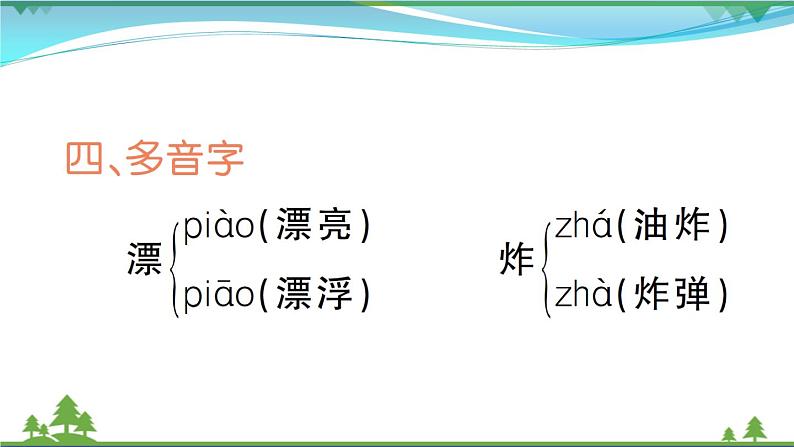 四、多音字

漂 piào(漂亮)
piāo(漂浮)

炸 zhá(油炸)
zhà(炸弹)